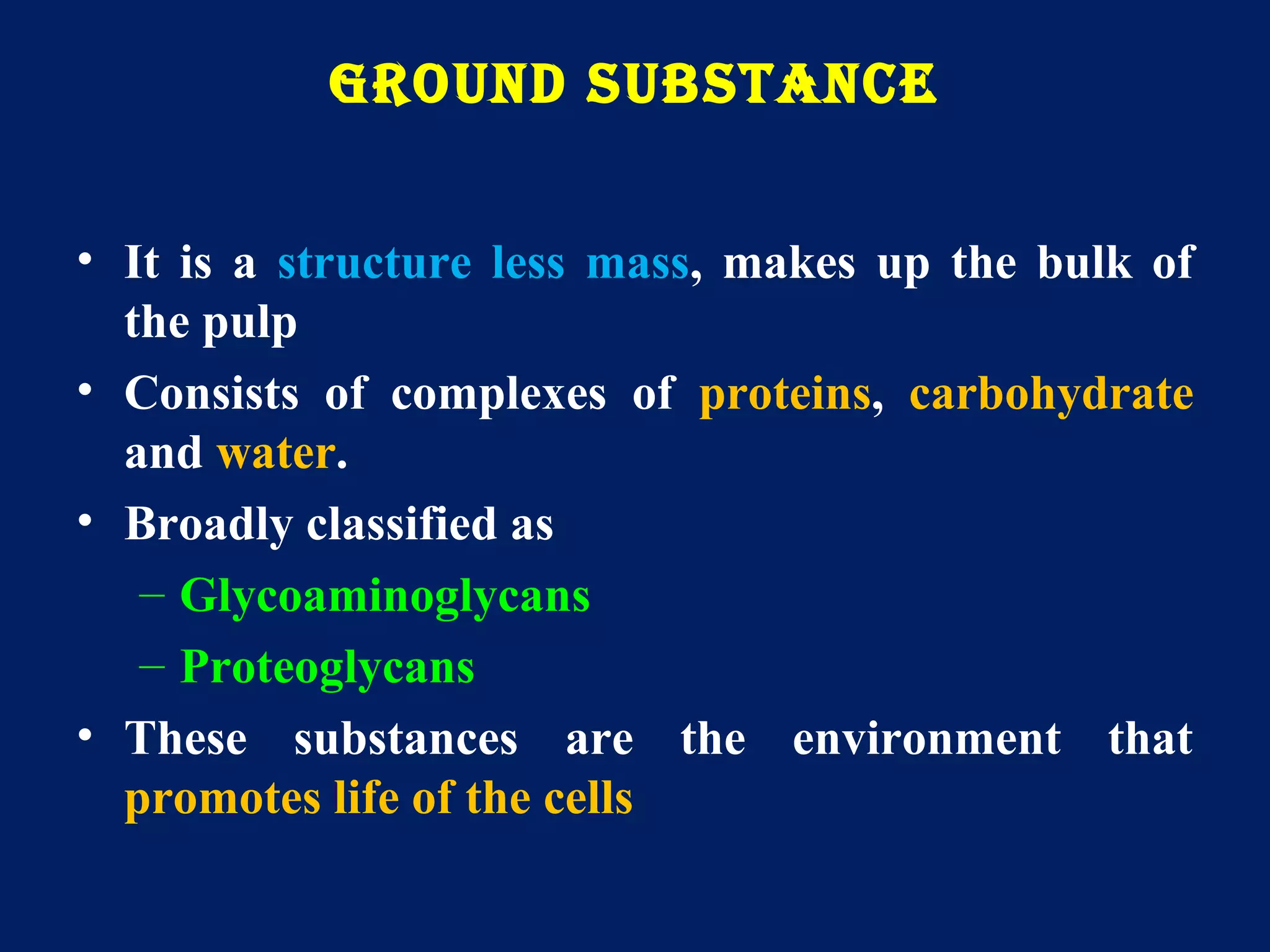 GROUND SUBSTANCE

• It is a structure less mass, makes up the bulk of the pulp

• Consists of complexes of proteins, carbohydrate and water.

• Broadly classified as

– Glycoaminoglycans

– Proteoglycans

• These substances are the environment that promotes life of the cells